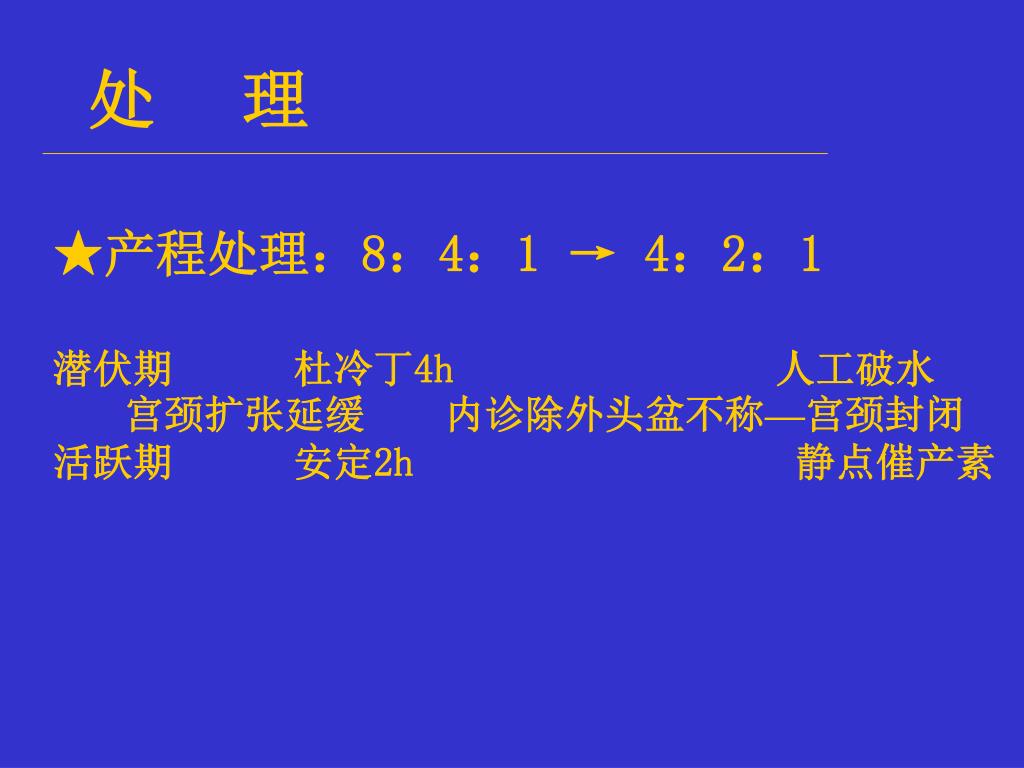 处 理

★产程处理：8：4：1 → 4：2：1

潜伏期 杜冷丁4h 人工破水
宫颈扩张延缓 内诊除外头盆不称—宫颈封闭
活跃期 安定2h 静点催产素